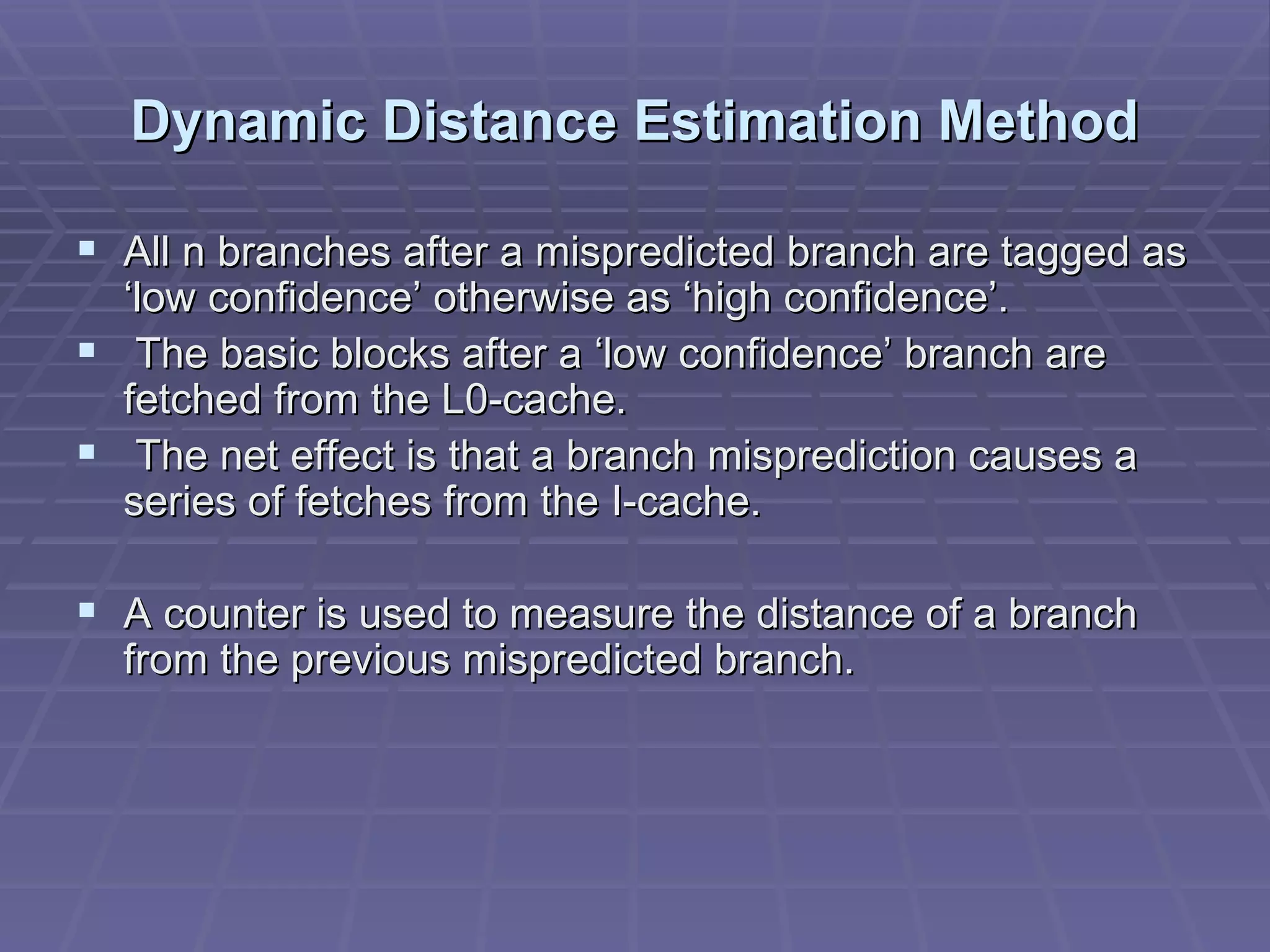 Dynamic Distance Estimation Method

▪ All n branches after a mispredicted branch are tagged as ‘low confidence’ otherwise as ‘high confidence’.

▪ The basic blocks after a ‘low confidence’ branch are fetched from the L0-cache.

▪ The net effect is that a branch misprediction causes a series of fetches from the I-cache.

▪ A counter is used to measure the distance of a branch from the previous mispredicted branch.